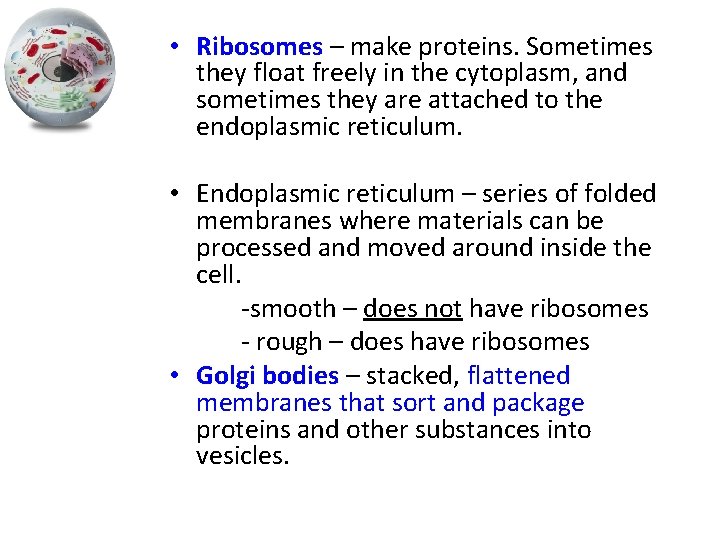 • Ribosomes – make proteins. Sometimes they float freely in the cytoplasm, and sometimes they are attached to the endoplasmic reticulum.

• Endoplasmic reticulum – series of folded membranes where materials can be processed and moved around inside the cell.

-smooth – does not have ribosomes

- rough – does have ribosomes

• Golgi bodies – stacked, flattened membranes that sort and package proteins and other substances into vesicles.